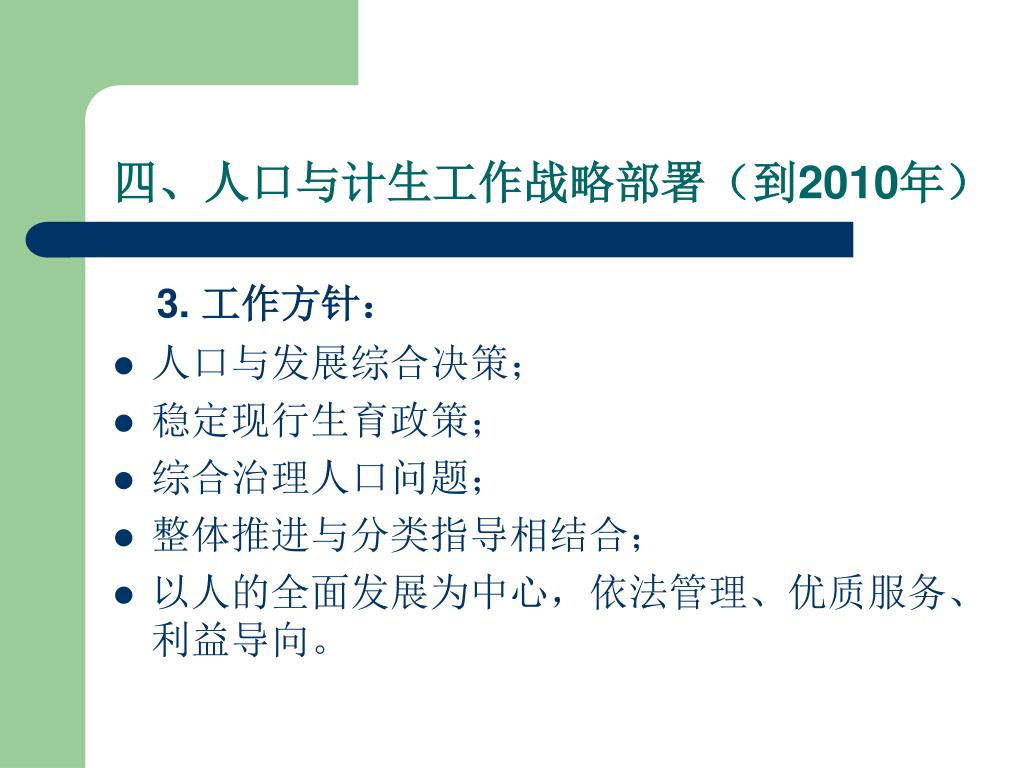 四、人口与计生工作战略部署（到2010年）

3. 工作方针：

- 人口与发展综合决策；
- 稳定现行生育政策；
- 综合治理人口问题；
- 整体推进与分类指导相结合；
- 以人的全面发展为中心，依法管理、优质服务、利益导向。